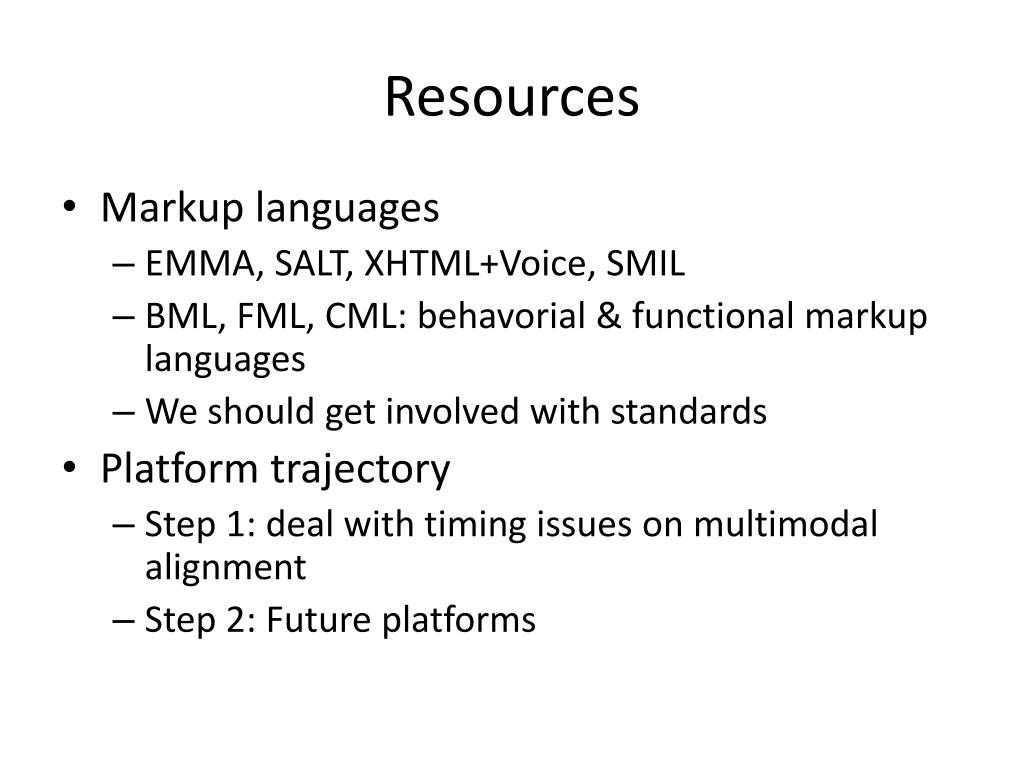 Resources

• Markup languages
– EMMA, SALT, XHTML+Voice, SMIL
– BML, FML, CML: behavorial & functional markup languages
– We should get involved with standards
• Platform trajectory
– Step 1: deal with timing issues on multimodal alignment
– Step 2: Future platforms